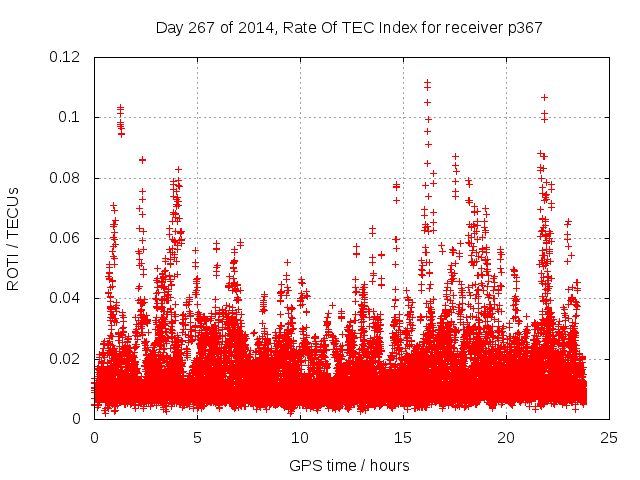 Day 267 of 2014, Rate Of TEC Index for receiver p367

ROTI / TECUs

0.12
0.1
0.08
0.06
0.04
0.02
0

0
5
10
15
20
25

GPS time / hours